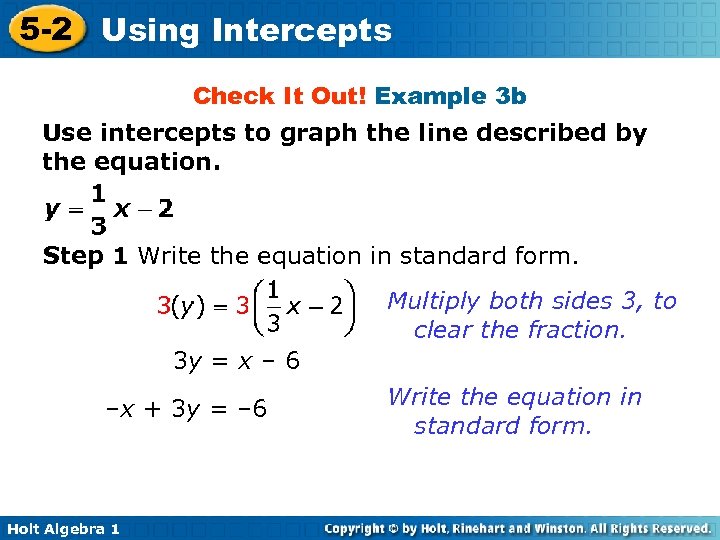 5-2 Using Intercepts

Check It Out! Example 3b

Use intercepts to graph the line described by the equation.

$y = \frac{1}{3}x - 2$

Step 1 Write the equation in standard form.

$3(y) = 3\left(\frac{1}{3}x - 2\right)$ Multiply both sides 3, to clear the fraction.

$3y = x - 6$

$-x + 3y = -6$ Write the equation in standard form.

Holt Algebra 1

Copyright © by Holt, Rinehart and Winston. All Rights Reserved.